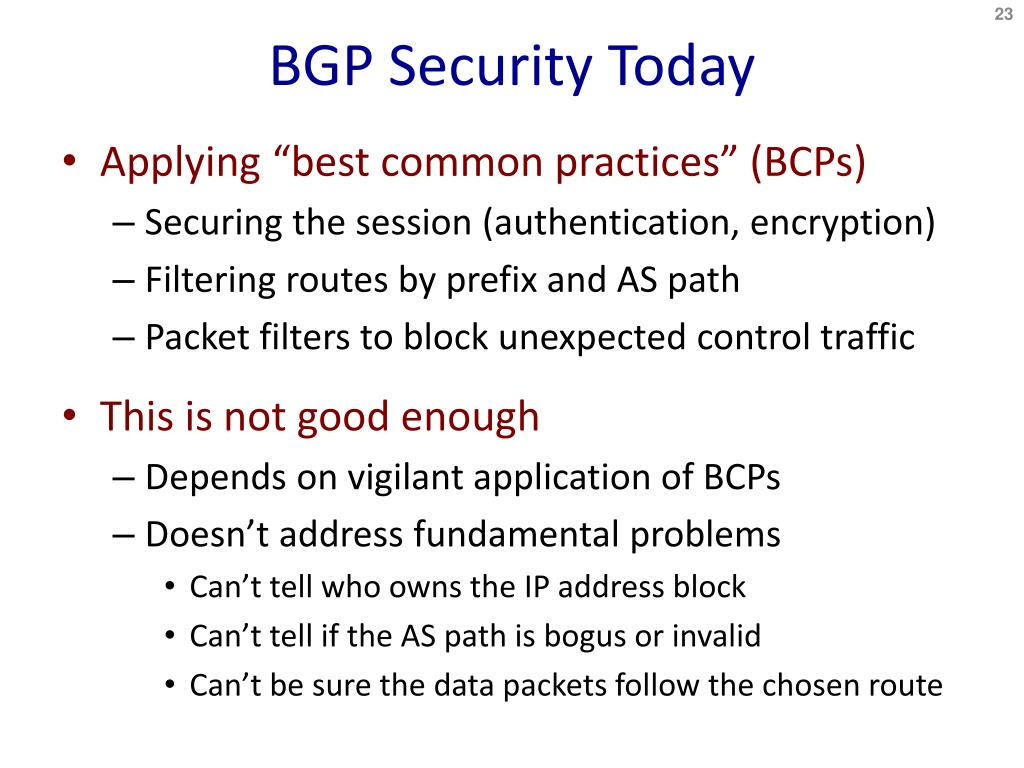 23

BGP Security Today

• Applying “best common practices” (BCPs)
– Securing the session (authentication, encryption)
– Filtering routes by prefix and AS path
– Packet filters to block unexpected control traffic

• This is not good enough
– Depends on vigilant application of BCPs
– Doesn’t address fundamental problems
• Can’t tell who owns the IP address block
• Can’t tell if the AS path is bogus or invalid
• Can’t be sure the data packets follow the chosen route